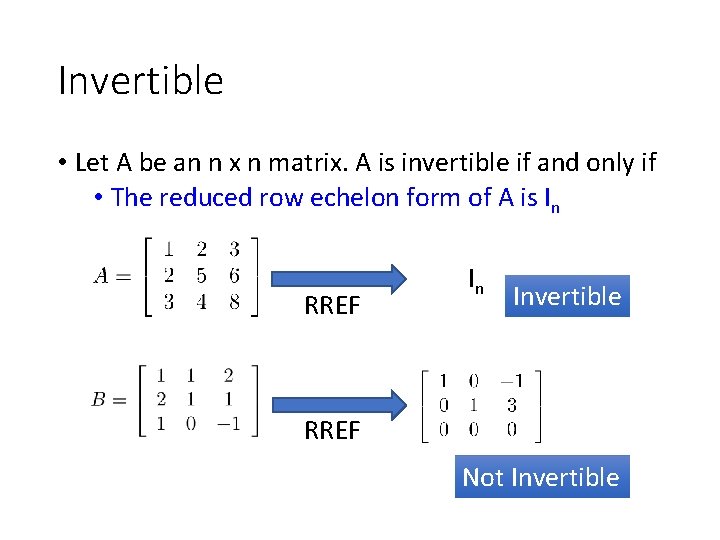 Invertible

• Let A be an n x n matrix. A is invertible if and only if
  • The reduced row echelon form of A is $I_n$

$A = \begin{bmatrix} 1 & 2 & 3 \\ 2 & 5 & 6 \\ 3 & 4 & 8 \end{bmatrix}$ RREF $I_n$ Invertible

$B = \begin{bmatrix} 1 & 1 & 2 \\ 2 & 1 & 1 \\ 1 & 0 & -1 \end{bmatrix}$ RREF $\begin{bmatrix} 1 & 0 & -1 \\ 0 & 1 & 3 \\ 0 & 0 & 0 \end{bmatrix}$

Not Invertible